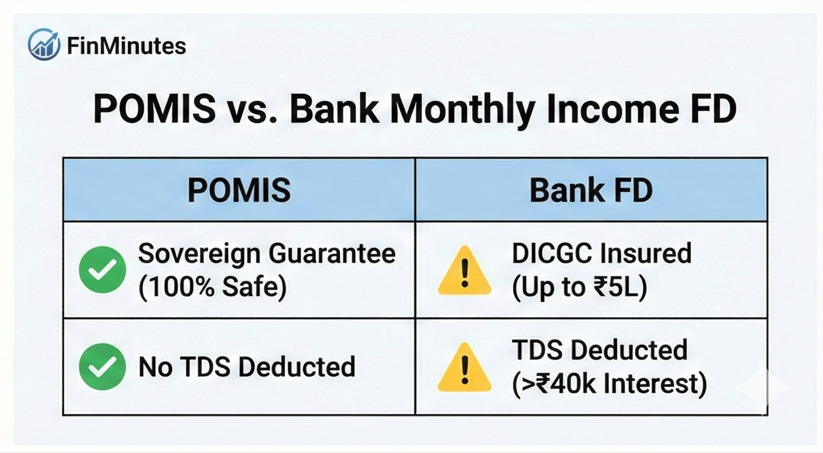 FinMinutes

POMIS vs. Bank Monthly Income FD

| POMIS | Bank FD |
|---|---|
| Sovereign Guarantee (100% Safe) | DICGC Insured (Up to ₹5L) |
| No TDS Deducted | TDS Deducted (>₹40k Interest) |